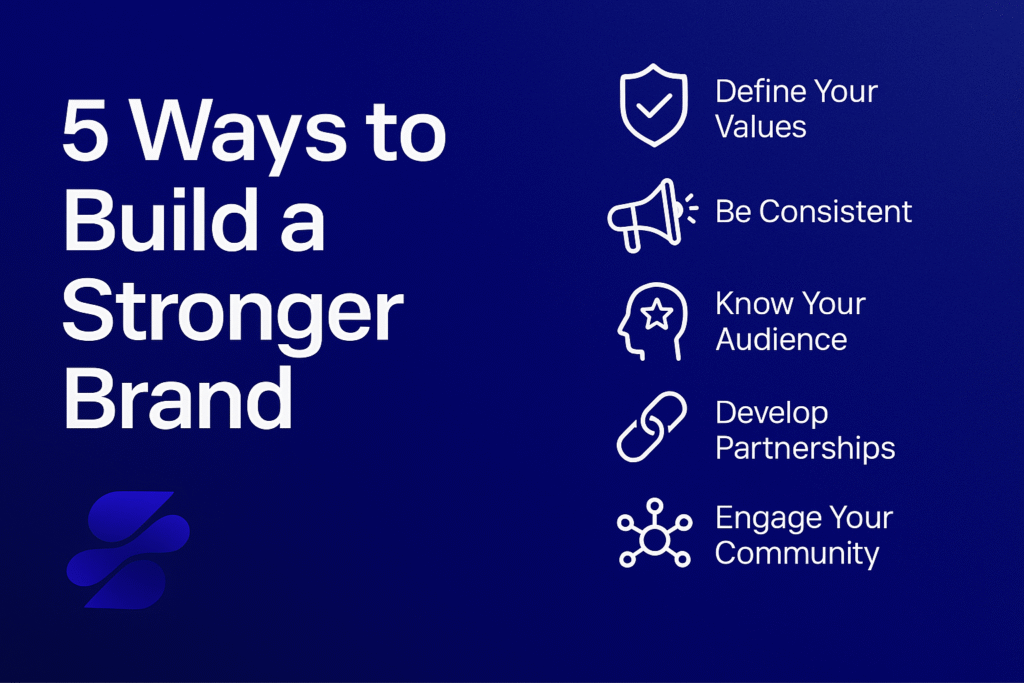 5 Ways to Build a Stronger Brand

Define Your Values

Be Consistent

Know Your Audience

Develop Partnerships

Engage Your Community